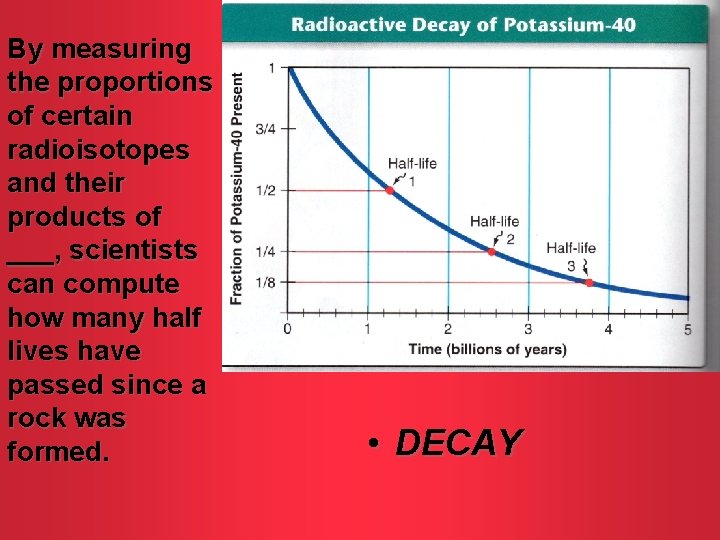 By measuring the proportions of certain radioisotopes and their products of ___, scientists can compute how many half lives have passed since a rock was formed.

Radioactive Decay of Potassium-40

Fraction of Potassium-40 Present

1
3/4
1/2
1/4
1/8

Half-life 1
Half-life 2
Half-life 3

0 1 2 3 4 5

Time (billions of years)

• DECAY